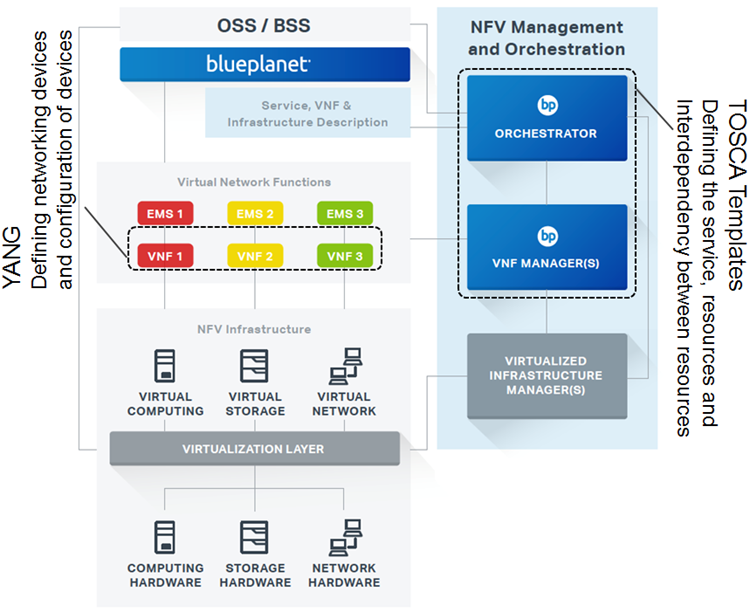 YANG
Defining networking devices and configuration of devices

OSS / BSS

blueplanet

Service, VNF & Infrastructure Description

Virtual Network Functions

EMS 1
EMS 2
EMS 3

VNF 1
VNF 2
VNF 3

NFV Infrastructure

VIRTUAL COMPUTING
VIRTUAL STORAGE
VIRTUAL NETWORK

VIRTUALIZATION LAYER

COMPUTING HARDWARE
STORAGE HARDWARE
NETWORK HARDWARE

NFV Management and Orchestration

bp
ORCHESTRATOR

bp
VNF MANAGER(S)

VIRTUALIZED INFRASTRUCTURE MANAGER(S)

TOSCA Templates
Defining the service, resources and Interdependency between resources